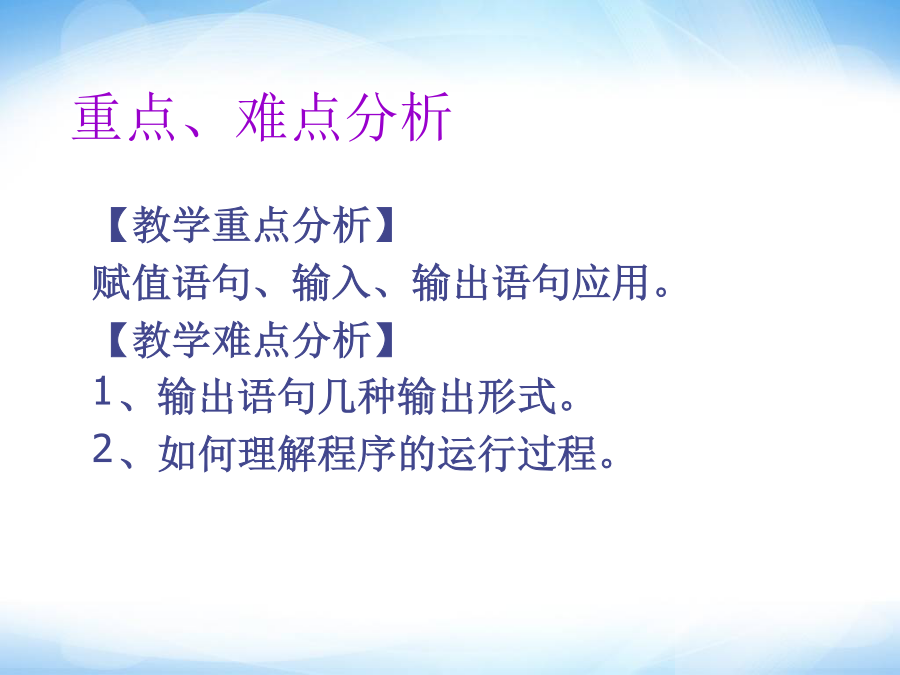 重点、难点分析

【教学重点分析】

赋值语句、输入、输出语句应用。

【教学难点分析】

1、输出语句几种输出形式。

2、如何理解程序的运行过程。